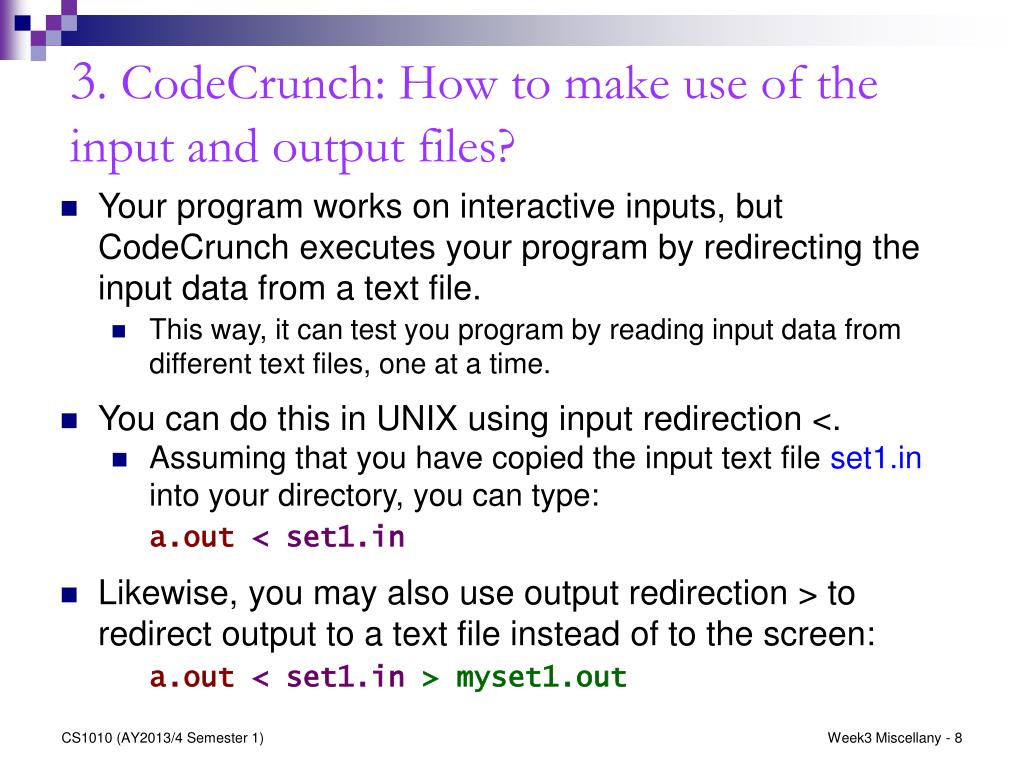 3. CodeCrunch: How to make use of the input and output files?

Your program works on interactive inputs, but CodeCrunch executes your program by redirecting the input data from a text file.

This way, it can test you program by reading input data from different text files, one at a time.

You can do this in UNIX using input redirection <.

Assuming that you have copied the input text file set1.in into your directory, you can type:

a.out < set1.in

Likewise, you may also use output redirection > to redirect output to a text file instead of to the screen:

a.out < set1.in > myset1.out

CS1010 (AY2013/4 Semester 1)

Week3 Miscellany - 8